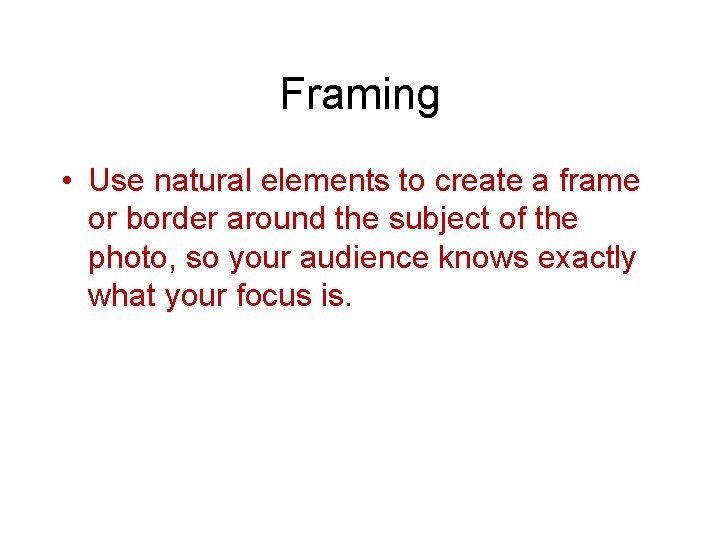 Framing

• Use natural elements to create a frame or border around the subject of the photo, so your audience knows exactly what your focus is.